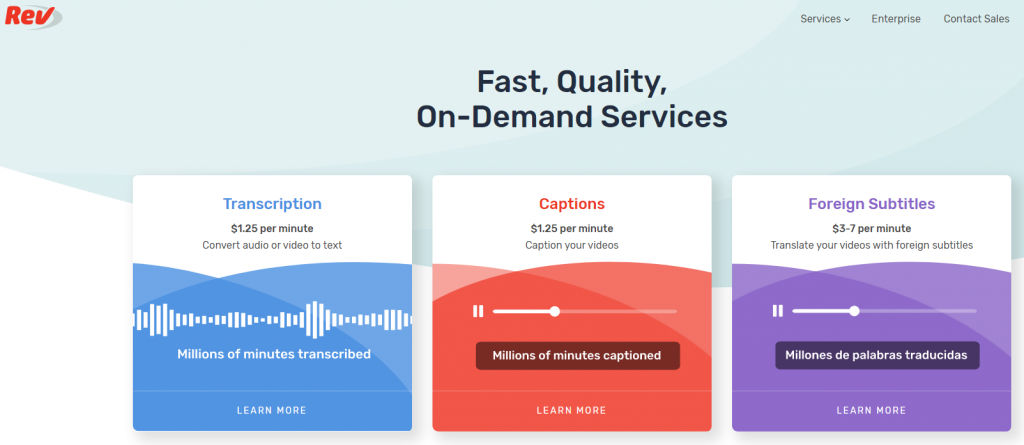 Rev

Services Enterprise Contact Sales

Fast, Quality, On-Demand Services

Transcription
$1.25 per minute
Convert audio or video to text
Millions of minutes transcribed
LEARN MORE

Captions
$1.25 per minute
Caption your videos
Millions of minutes captioned
LEARN MORE

Foreign Subtitles
$3-7 per minute
Translate your videos with foreign subtitles
Millones de palabras traducidas
LEARN MORE